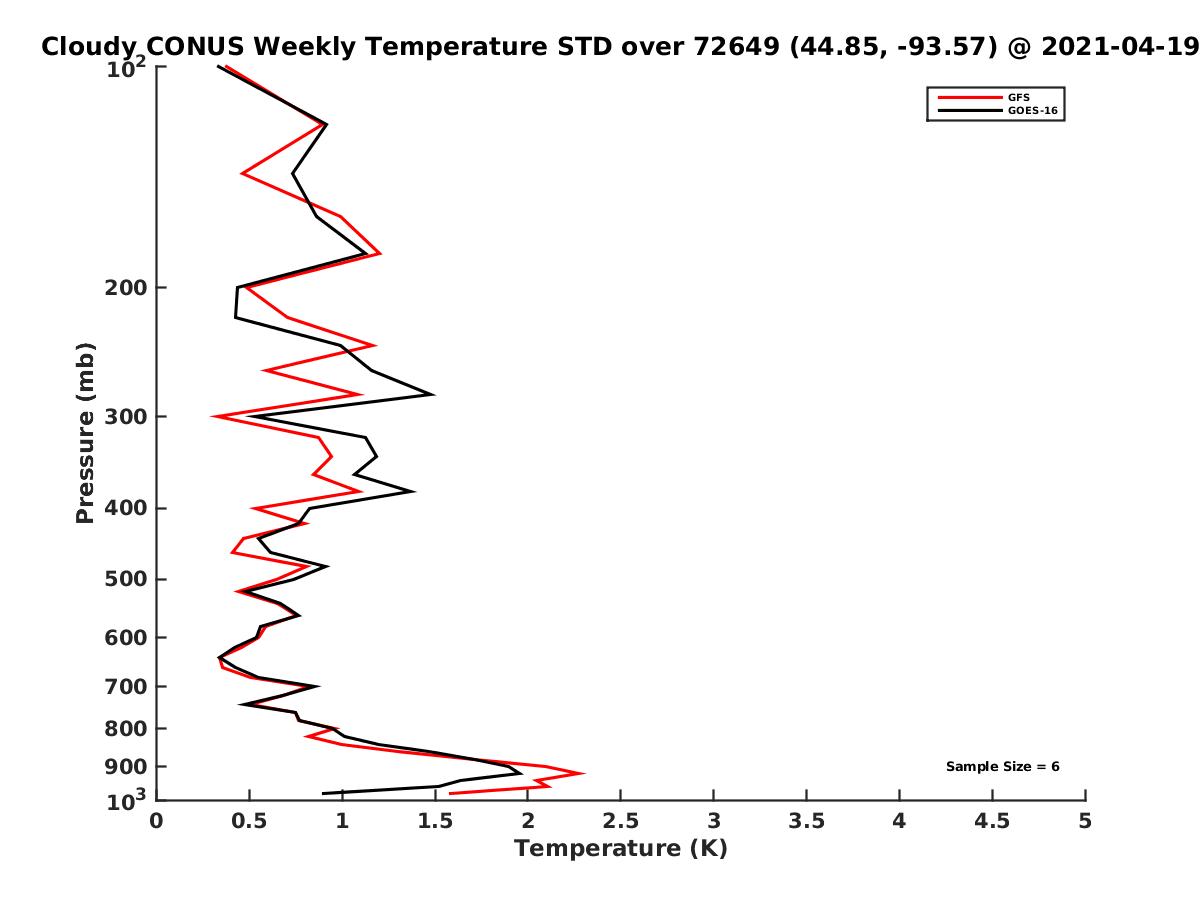 Cloudy CONUS Weekly Temperature STD over 72649 (44.85, -93.57) @ 2021-04-19

GFS
GOES-16

Pressure (mb)

$10^2$
200
300
400
500
600
700
800
900
$10^3$

Sample Size = 6

0
0.5
1
1.5
2
2.5
3
3.5
4
4.5
5
Temperature (K)